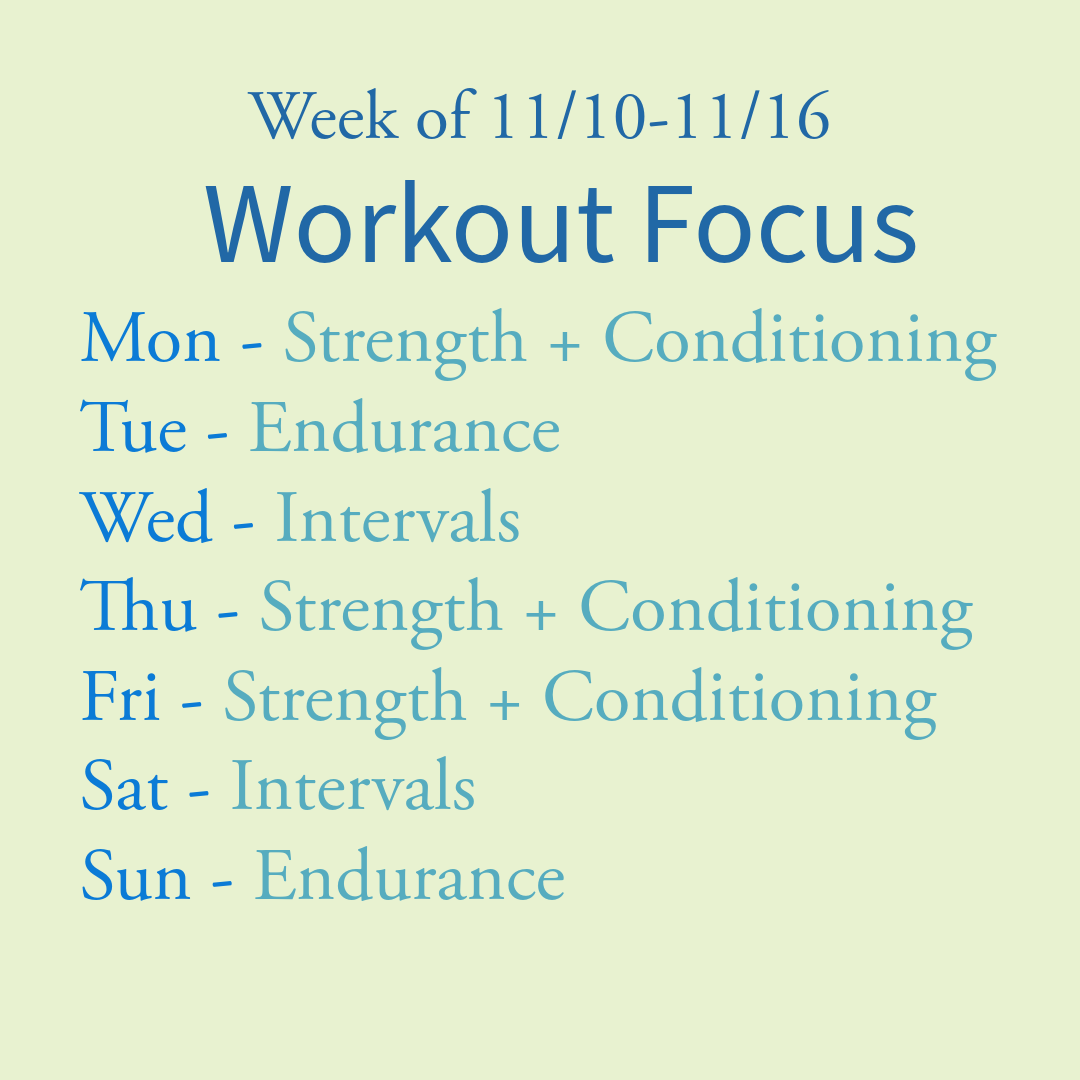 Week of 11/10-11/16
Workout Focus

Mon - Strength + Conditioning
Tue - Endurance
Wed - Intervals
Thu - Strength + Conditioning
Fri - Strength + Conditioning
Sat - Intervals
Sun - Endurance